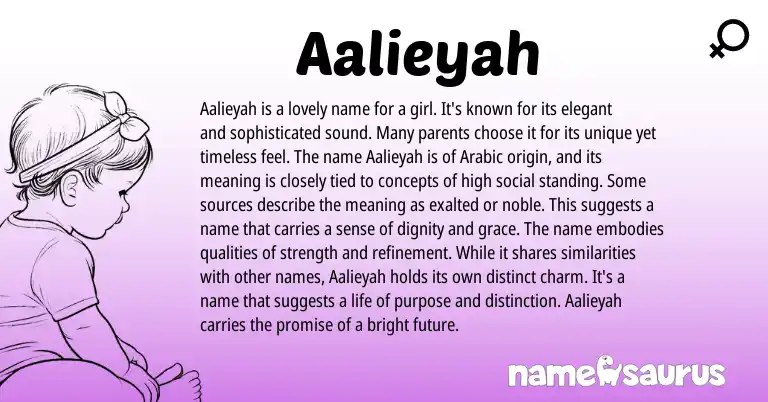 Aalieyah

Aalieyah is a lovely name for a girl. It's known for its elegant and sophisticated sound. Many parents choose it for its unique yet timeless feel. The name Aalieyah is of Arabic origin, and its meaning is closely tied to concepts of high social standing. Some sources describe the meaning as exalted or noble. This suggests a name that carries a sense of dignity and grace. The name embodies qualities of strength and refinement. While it shares similarities with other names, Aalieyah holds its own distinct charm. It's a name that suggests a life of purpose and distinction. Aalieyah carries the promise of a bright future.

namesaurus